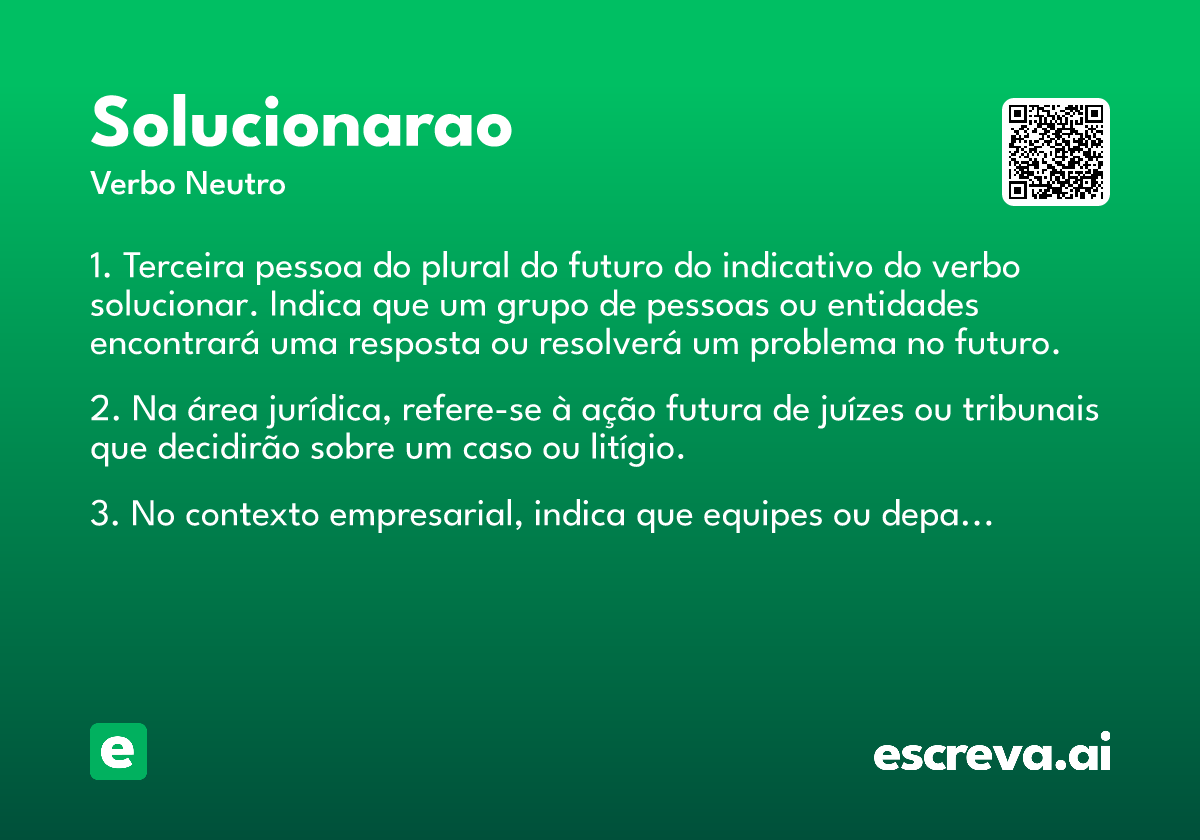 Solucionarao

Verbo Neutro

1. Terceira pessoa do plural do futuro do indicativo do verbo solucionar. Indica que um grupo de pessoas ou entidades encontrará uma resposta ou resolverá um problema no futuro.

2. Na área jurídica, refere-se à ação futura de juízes ou tribunais que decidirão sobre um caso ou litígio.

3. No contexto empresarial, indica que equipes ou depa...

e

escreva.ai